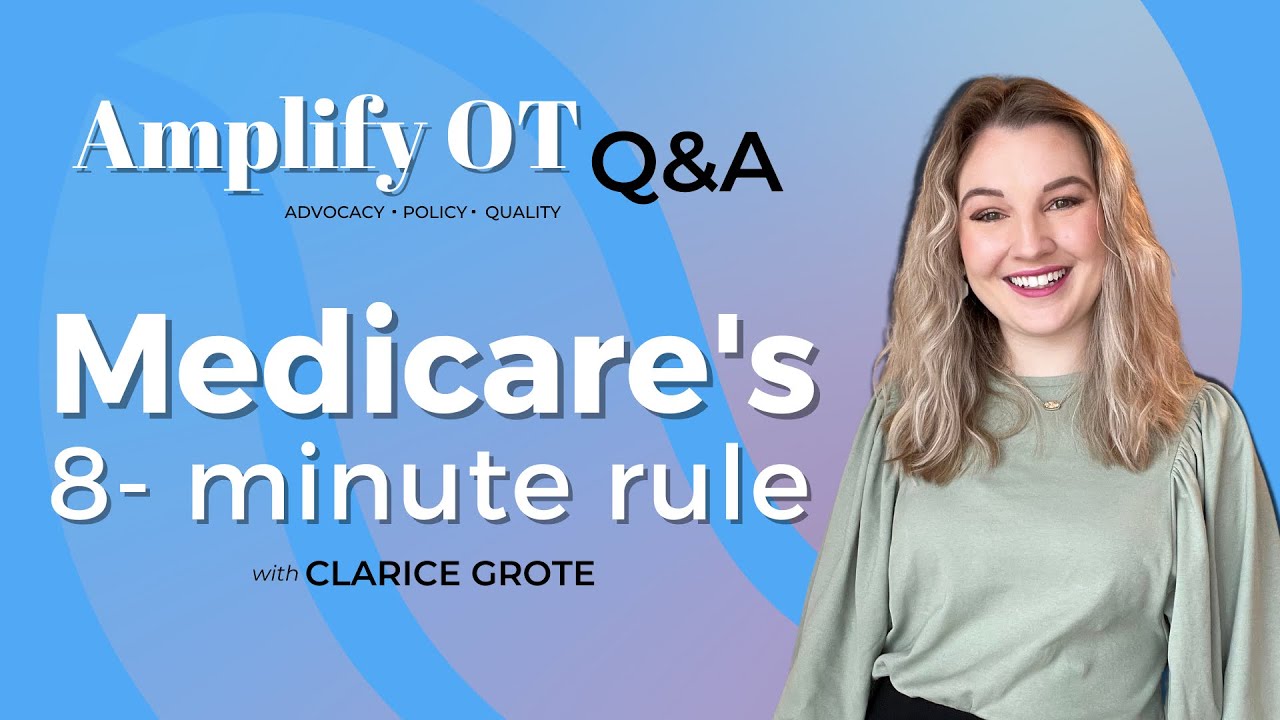 Amplify OT Q&A
ADVOCACY • POLICY • QUALITY

Medicare's
8- minute rule

with CLARICE GROTE